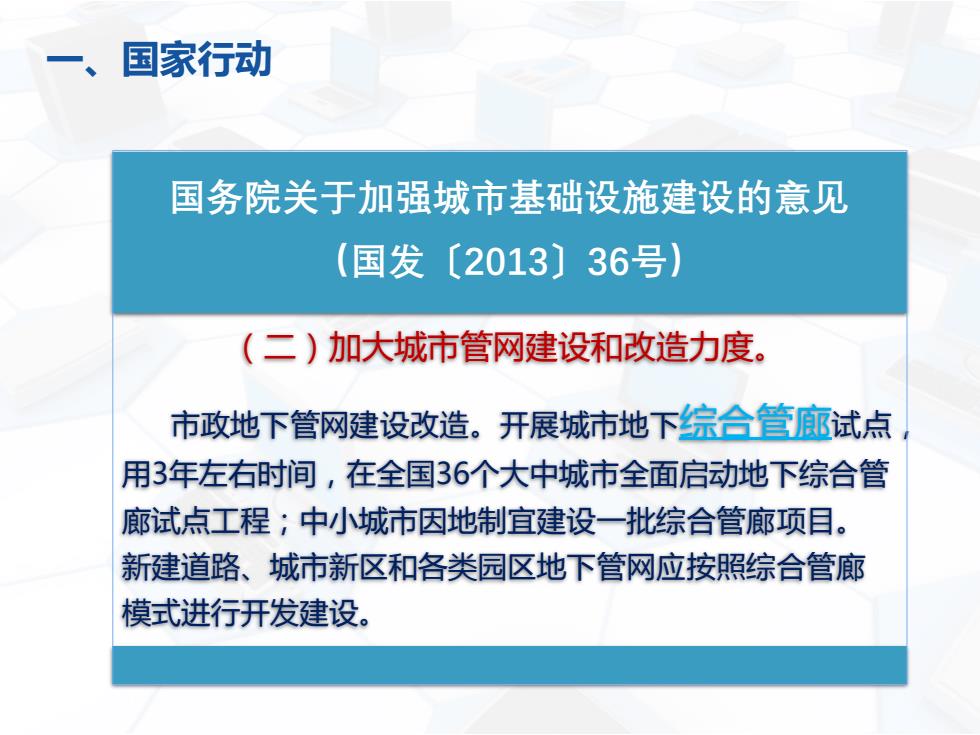 一、国家行动

国务院关于加强城市基础设施建设的意见
（国发〔2013〕36号）

（二）加大城市管网建设和改造力度。

市政地下管网建设改造。开展城市地下综合管廊试点，用3年左右时间，在全国36个大中城市全面启动地下综合管廊试点工程；中小城市因地制宜建设一批综合管廊项目。新建道路、城市新区和各类园区地下管网应按照综合管廊模式进行开发建设。